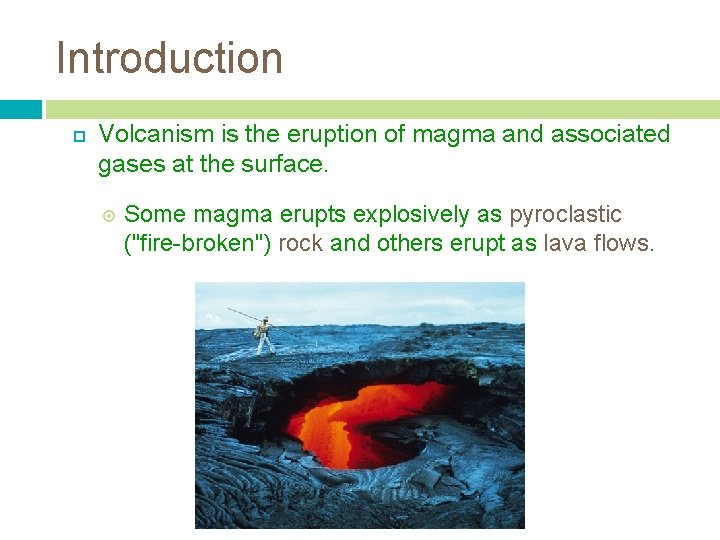 Introduction

Volcanism is the eruption of magma and associated gases at the surface.

Some magma erupts explosively as pyroclastic ("fire-broken") rock and others erupt as lava flows.